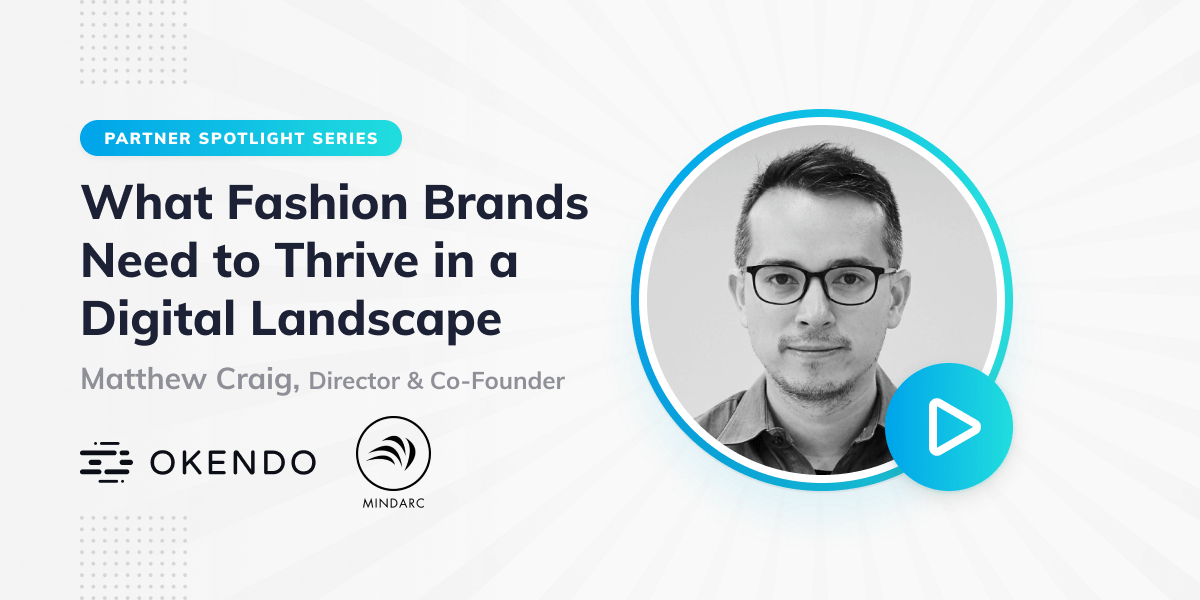 PARTNER SPOTLIGHT SERIES

What Fashion Brands Need to Thrive in a Digital Landscape

Matthew Craig, Director & Co-Founder

OKENDO

MINDARC